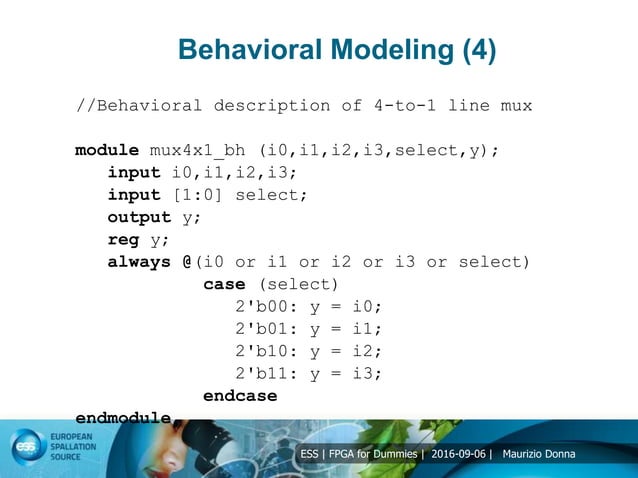 Behavioral Modeling (4)

//Behavioral description of 4-to-1 line mux

module mux4x1_bh (i0,i1,i2,i3,select,y);
input i0,i1,i2,i3;
input [1:0] select;
output y;
reg y;
always @(i0 or i1 or i2 or i3 or select)
case (select)
2'b00: y = i0;
2'b01: y = i1;
2'b10: y = i2;
2'b11: y = i3;
endcase
endmodule

ess EUROPEAN SPALLATION SOURCE

ESS | FPGA for Dummies | 2016-09-06 | Maurizio Donna